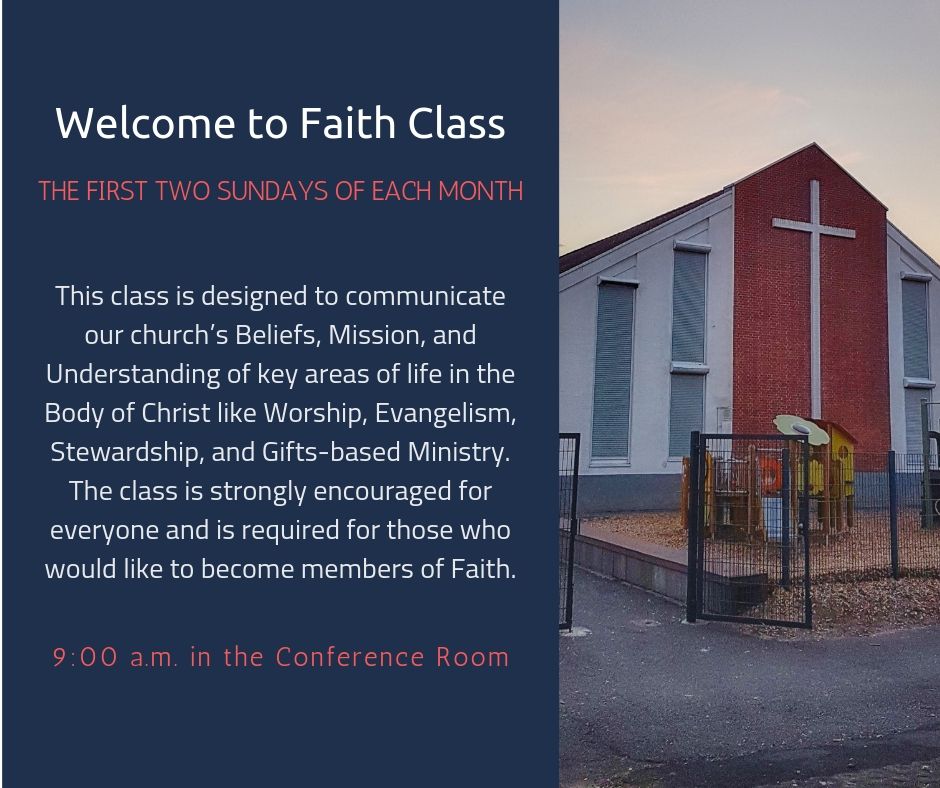 Welcome to Faith Class

THE FIRST TWO SUNDAYS OF EACH MONTH

This class is designed to communicate our church's Beliefs, Mission, and Understanding of key areas of life in the Body of Christ like Worship, Evangelism, Stewardship, and Gifts-based Ministry. The class is strongly encouraged for everyone and is required for those who would like to become members of Faith.

9:00 a.m. in the Conference Room